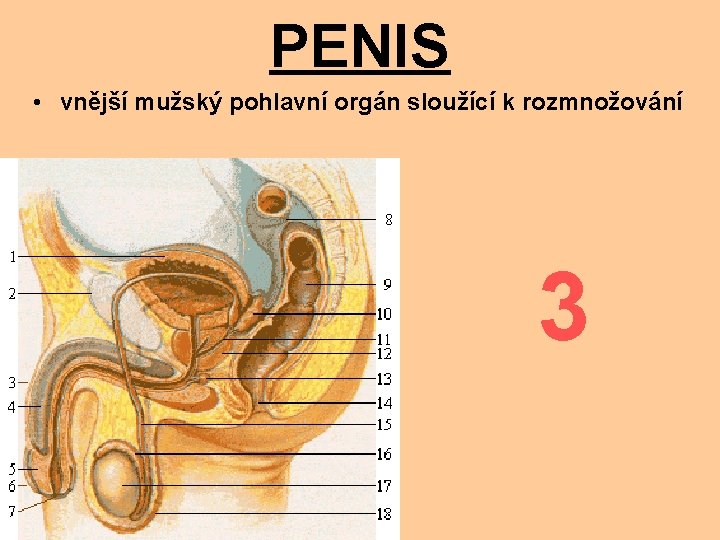 PENIS

• vnější mužský pohlavní orgán sloužící k rozmnožování

1
2
3
4
5
6
7
8
9
10
11
12
13
14
15
16
17
18

3